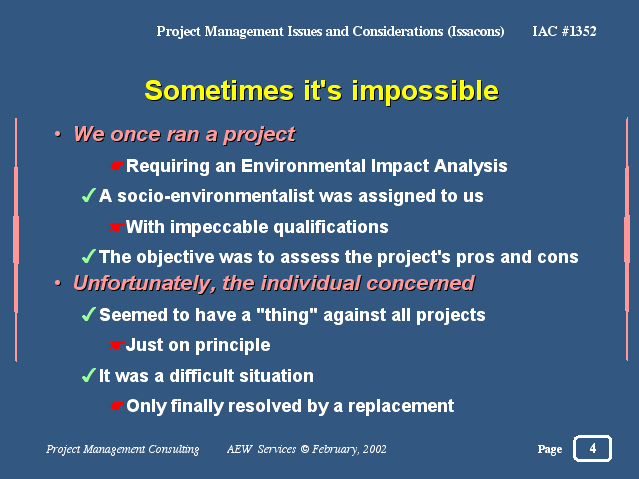 Project Management Issues and Considerations (Issacons) IAC #1352

Sometimes it's impossible

• We once ran a project

☛Requiring an Environmental Impact Analysis

✓A socio-environmentalist was assigned to us

☛With impeccable qualifications

✓The objective was to assess the project's pros and cons

• Unfortunately, the individual concerned

✓Seemed to have a "thing" against all projects

☛Just on principle

✓It was a difficult situation

☛Only finally resolved by a replacement

Project Management Consulting AEW Services © February, 2002 Page 4